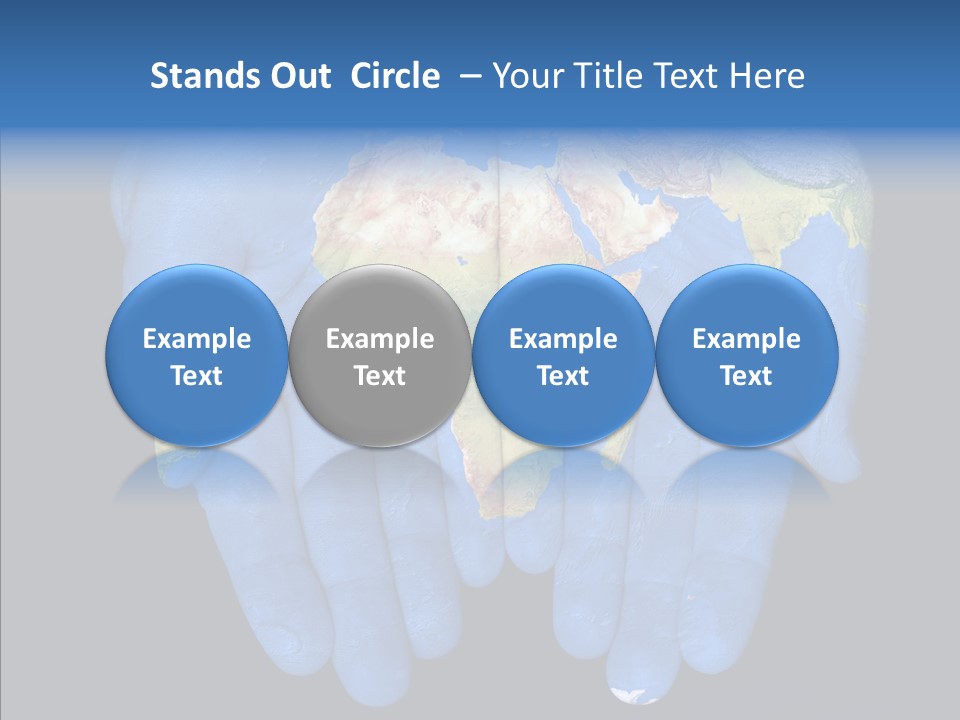 Stands Out Circle – Your Title Text Here

Example Text

Example Text

Example Text

Example Text